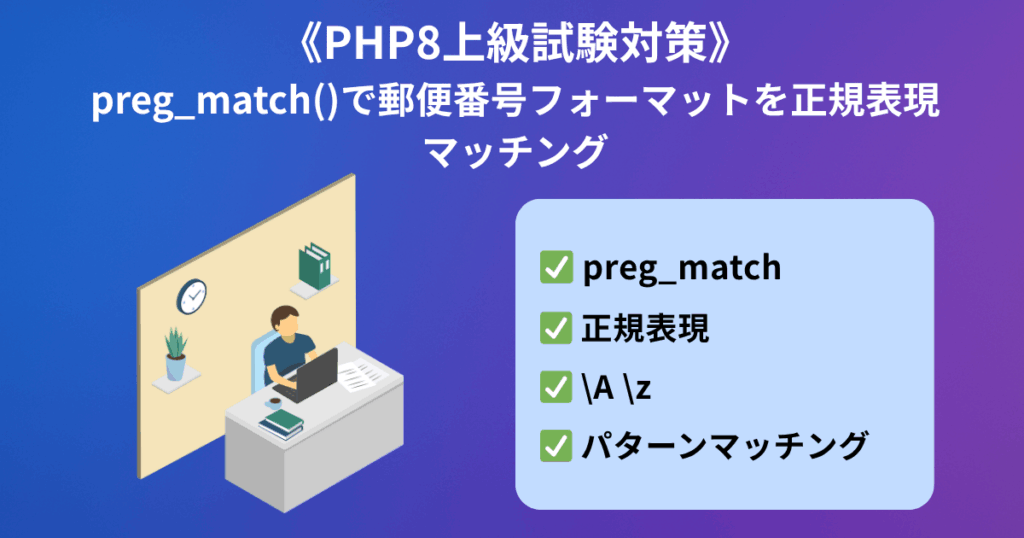 《PHP8上級試験対策》
preg_match()で郵便番号フォーマットを正規表現マッチング

✅ preg_match
✅ 正規表現
✅ \A \z
✅ パターンマッチング